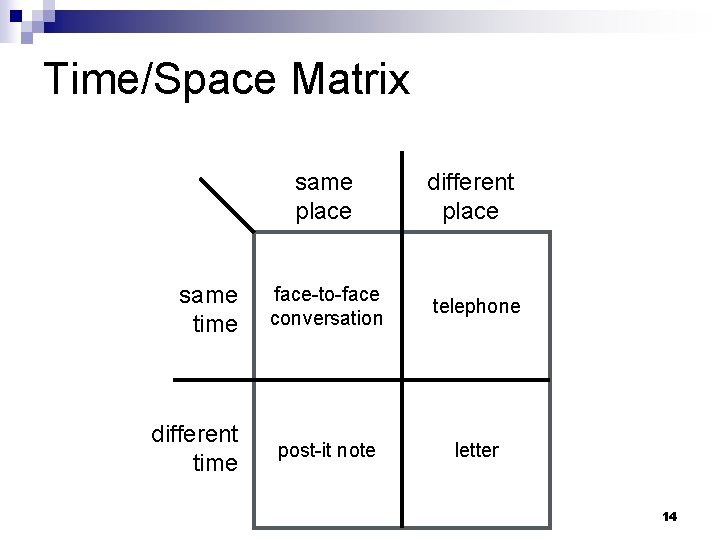 Time/Space Matrix

| | same place | different place |
|---|---|---|
| same time | face-to-face conversation | telephone |
| different time | post-it note | letter |

14